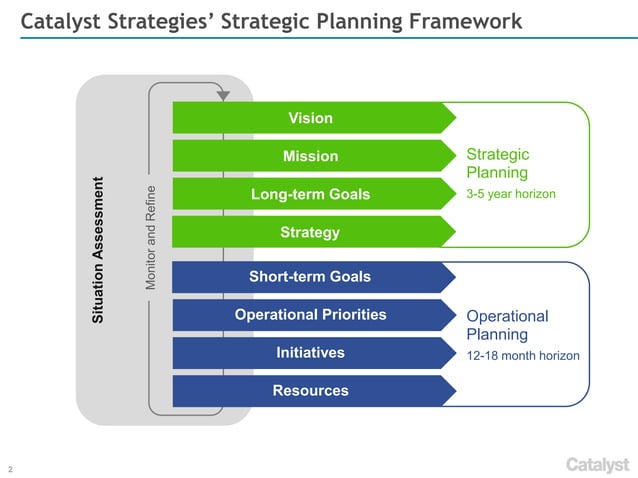 Catalyst Strategies' Strategic Planning Framework

Situation Assessment

Monitor and Refine

Vision

Mission

Long-term Goals

Strategy

Strategic Planning
3-5 year horizon

Short-term Goals

Operational Priorities

Initiatives

Resources

Operational Planning
12-18 month horizon

2

Catalyst